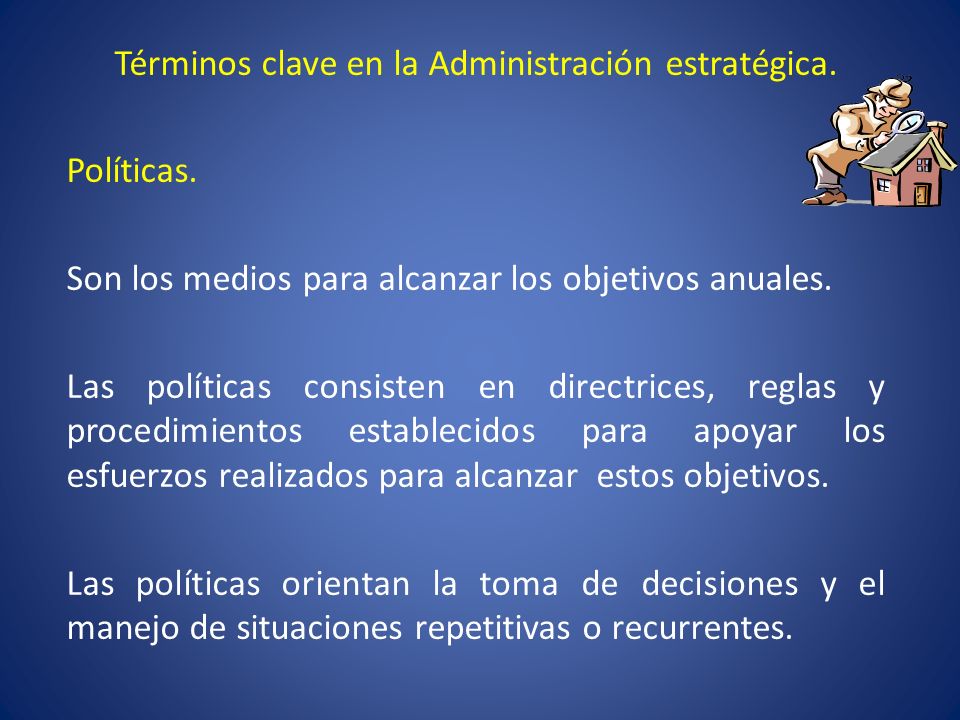 Términos clave en la Administración estratégica.

Políticas.

Son los medios para alcanzar los objetivos anuales.

Las políticas consisten en directrices, reglas y procedimientos establecidos para apoyar los esfuerzos realizados para alcanzar estos objetivos.

Las políticas orientan la toma de decisiones y el manejo de situaciones repetitivas o recurrentes.